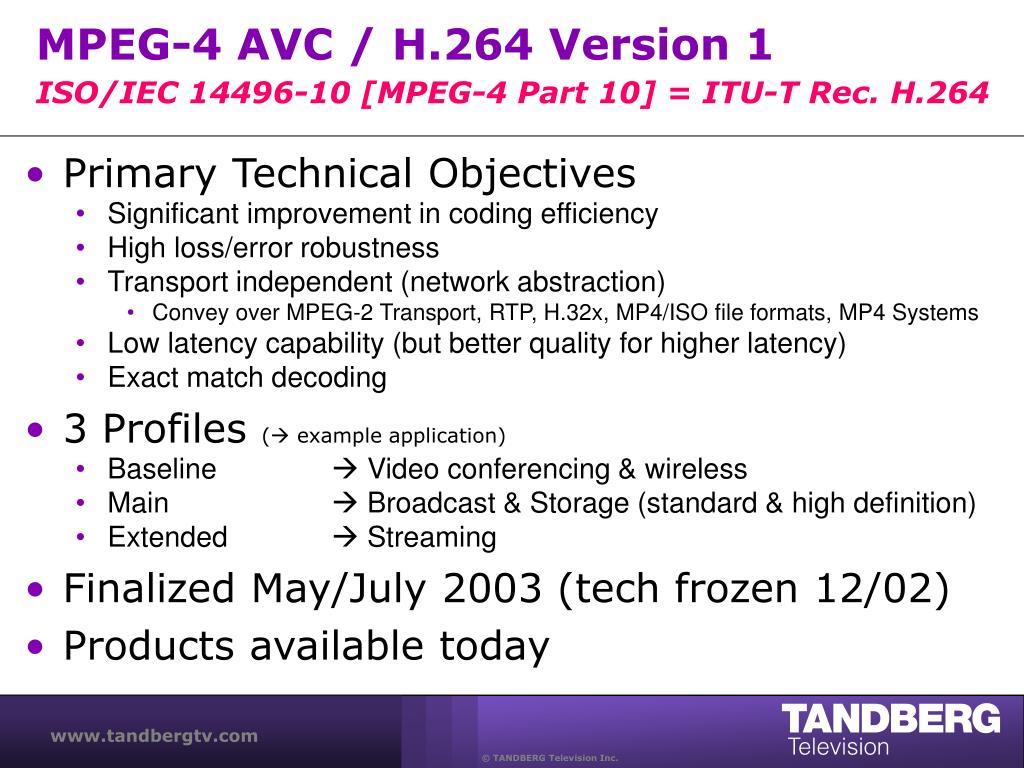 MPEG-4 AVC / H.264 Version 1
ISO/IEC 14496-10 [MPEG-4 Part 10] = ITU-T Rec. H.264

• Primary Technical Objectives
  • Significant improvement in coding efficiency
  • High loss/error robustness
  • Transport independent (network abstraction)
    • Convey over MPEG-2 Transport, RTP, H.32x, MP4/ISO file formats, MP4 Systems
  • Low latency capability (but better quality for higher latency)
  • Exact match decoding
• 3 Profiles (→ example application)
  • Baseline → Video conferencing & wireless
  • Main → Broadcast & Storage (standard & high definition)
  • Extended → Streaming
• Finalized May/July 2003 (tech frozen 12/02)
• Products available today

www.tandbergtv.com
© TANDBERG Television Inc.
TANDBERG
Television